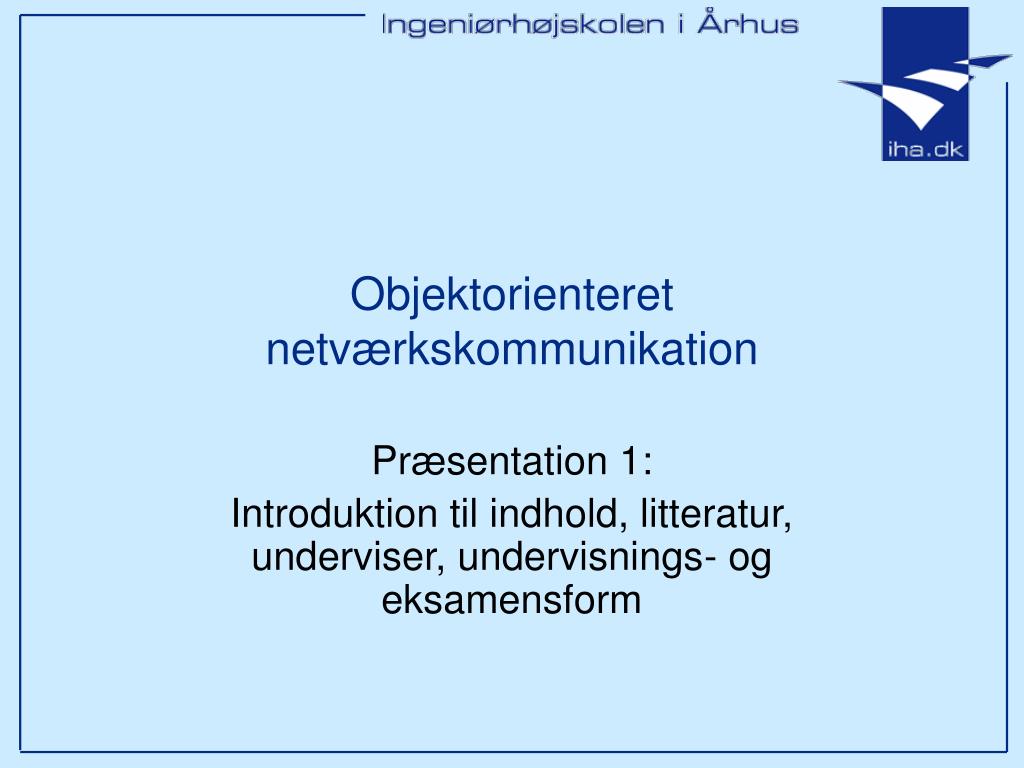 Ingeniørhøjskolen i Århus

iha.dk

Objektorienteret netværkskommunikation

Præsentation 1:
Introduktion til indhold, litteratur, underviser, undervisnings- og eksamensform